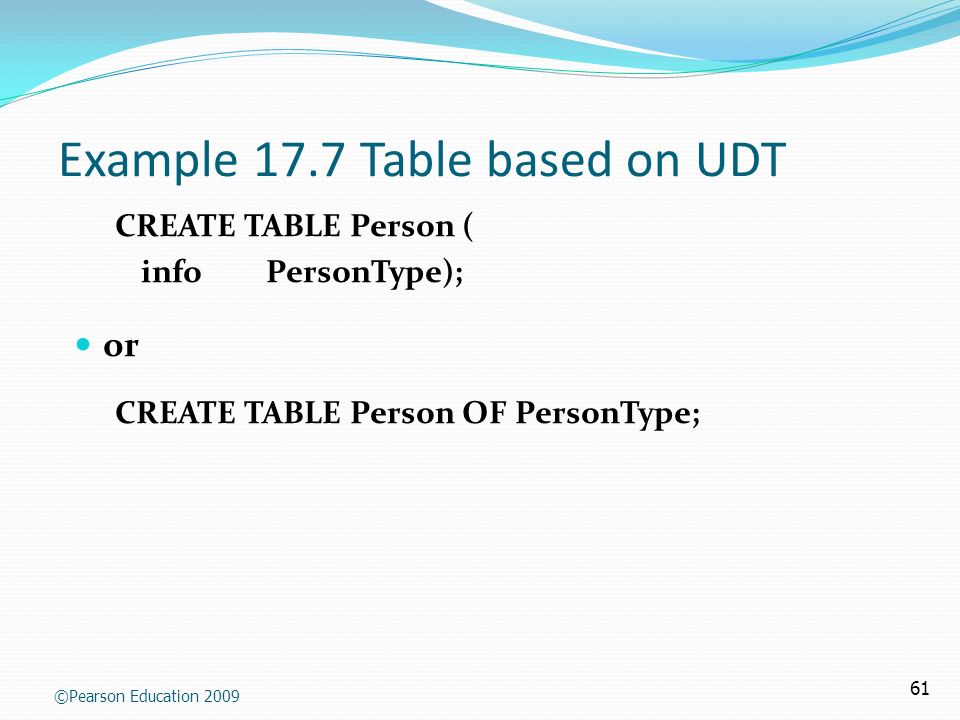 Example 17.7 Table based on UDT

CREATE TABLE Person (
info PersonType);

or

CREATE TABLE Person OF PersonType;

©Pearson Education 2009

61